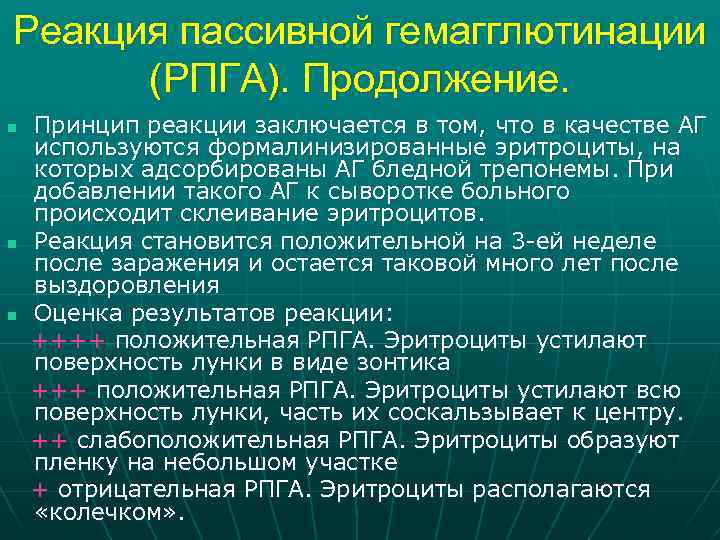 Реакция пассивной гемагглютинации (РПГА). Продолжение.

Принцип реакции заключается в том, что в качестве АГ используются формалинизированные эритроциты, на которых адсорбированы АГ бледной трепонемы. При добавлении такого АГ к сыворотке больного происходит склеивание эритроцитов.

Реакция становится положительной на 3-ей неделе после заражения и остается таковой много лет после выздоровления

Оценка результатов реакции:

++++ положительная РПГА. Эритроциты устилают поверхность лунки в виде зонтика

+++ положительная РПГА. Эритроциты устилают всю поверхность лунки, часть их соскальзывает к центру.

++ слабоположительная РПГА. Эритроциты образуют пленку на небольшом участке

+ отрицательная РПГА. Эритроциты располагаются «колечком».